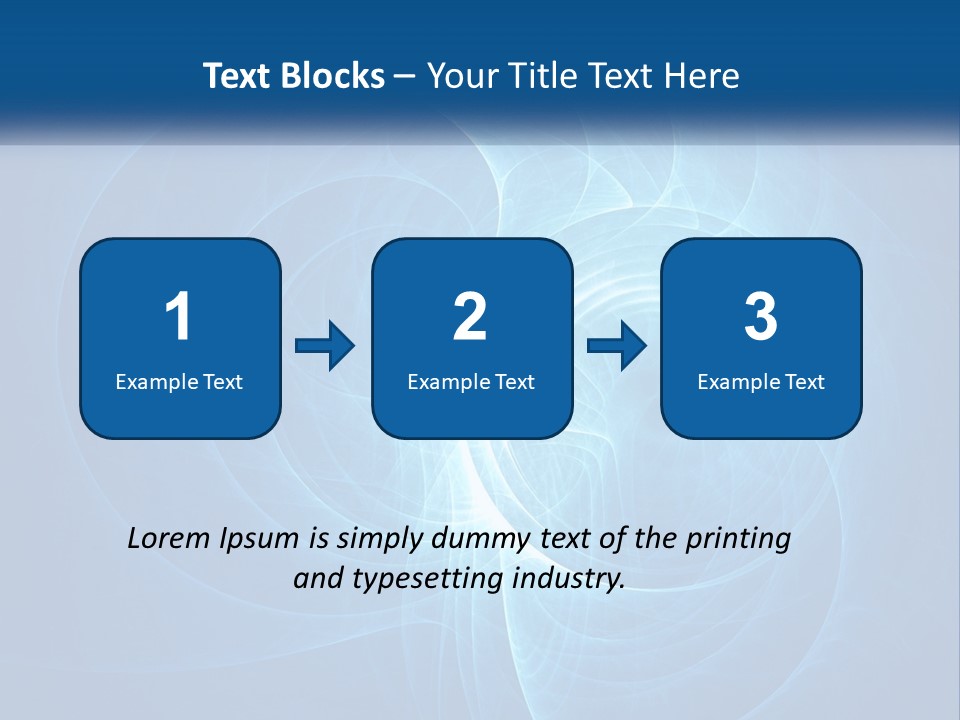 Text Blocks – Your Title Text Here

1
Example Text

2
Example Text

3
Example Text

Lorem Ipsum is simply dummy text of the printing and typesetting industry.